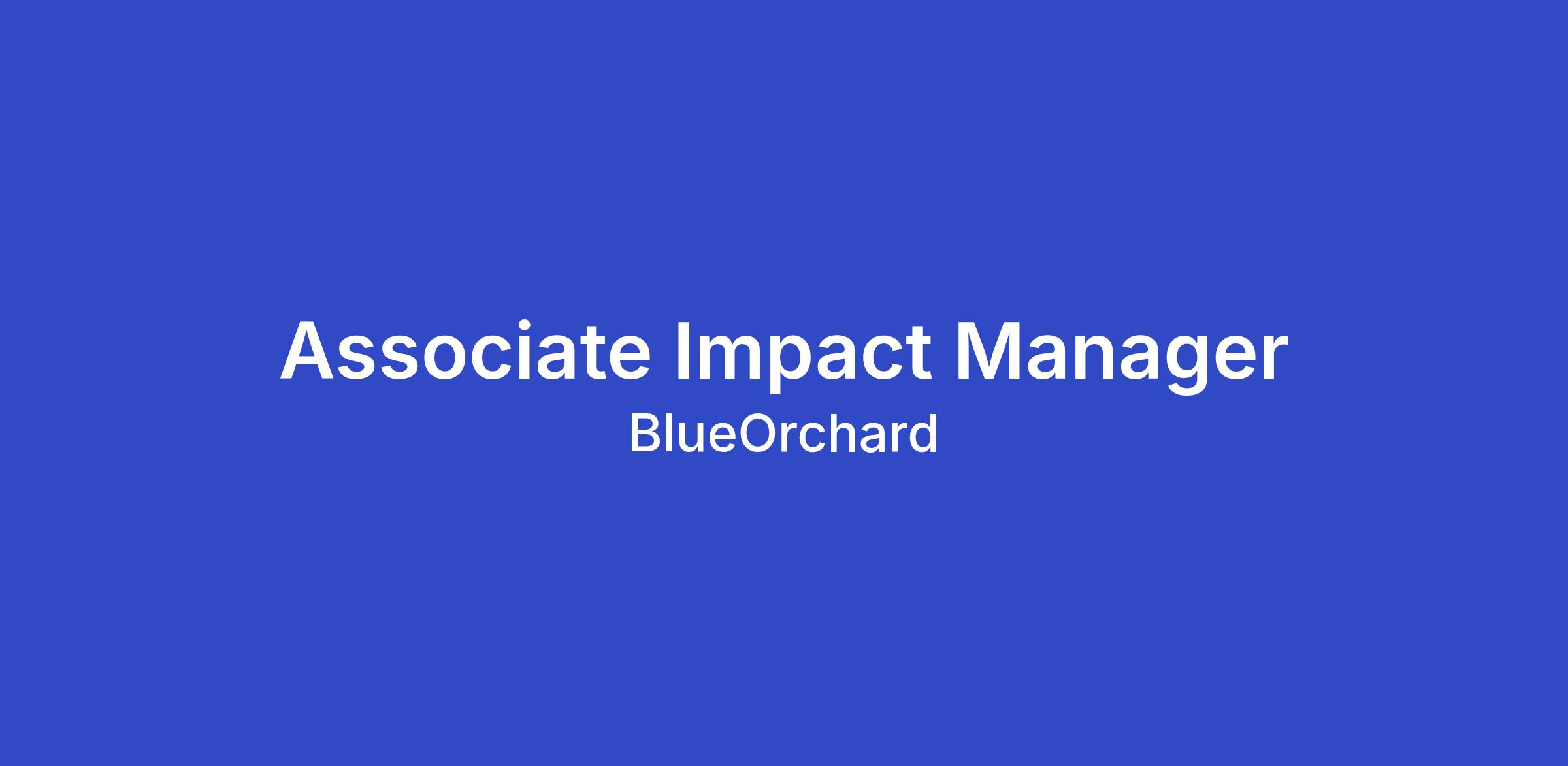 Associate Impact Manager
BlueOrchard